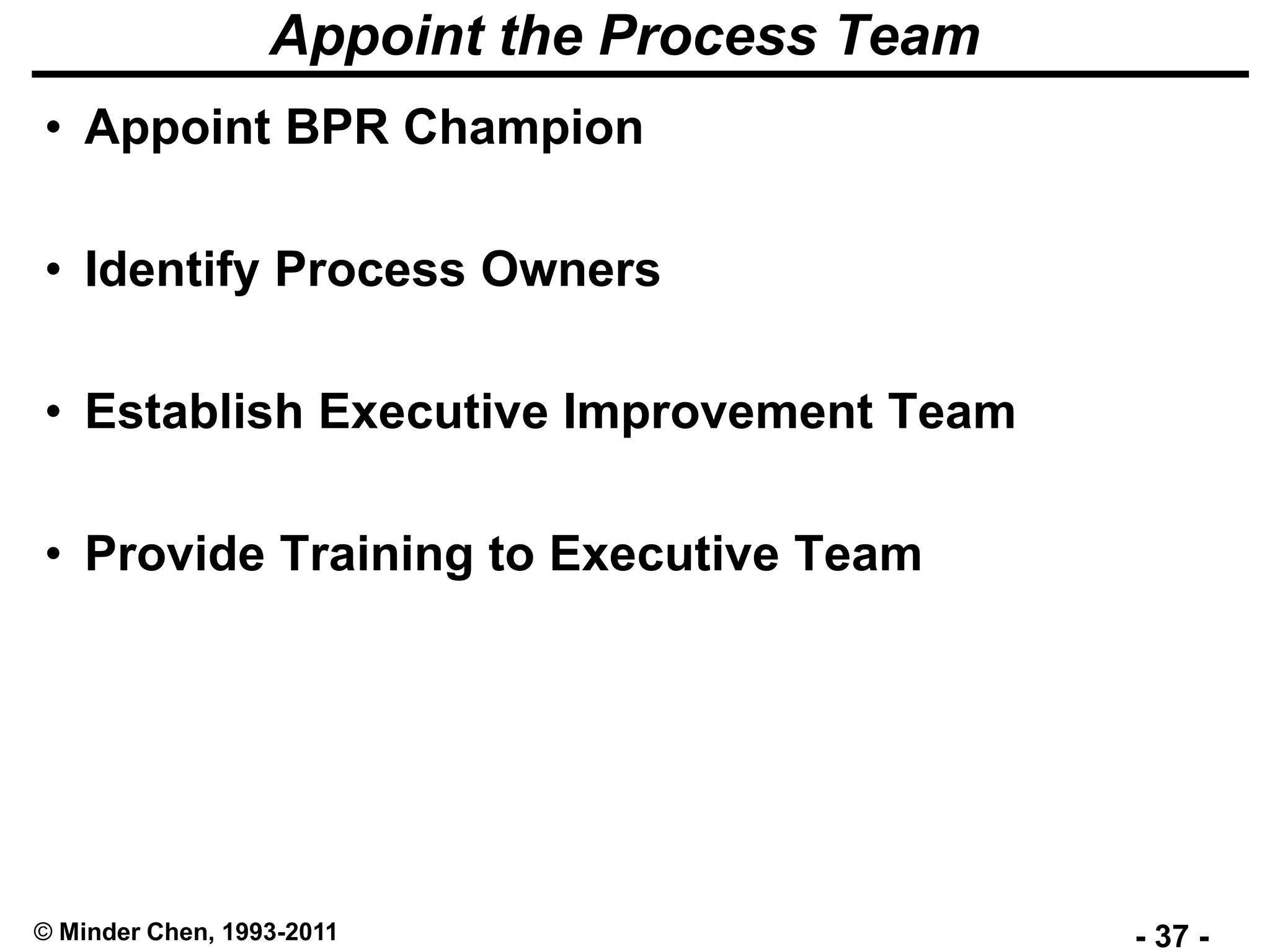 Appoint the Process Team

• Appoint BPR Champion

• Identify Process Owners

• Establish Executive Improvement Team

• Provide Training to Executive Team

© Minder Chen, 1993-2011

- 37 -